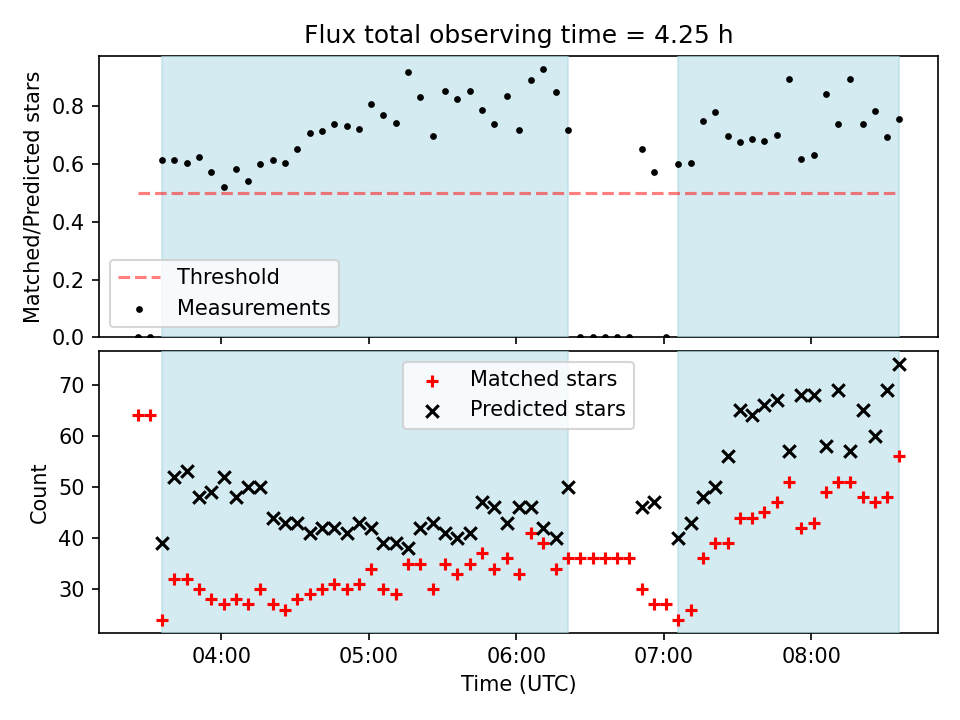 Flux total observing time = 4.25 h

Matched/Predicted stars

0.8
0.6
0.4
0.2
0.0

Threshold
Measurements

Count

70
60
50
40
30

Matched stars
Predicted stars

04:00
05:00
06:00
07:00
08:00

Time (UTC)